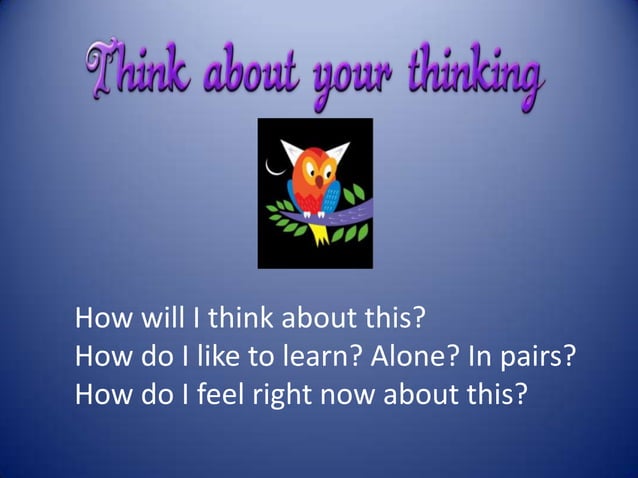 Think about your thinking

How will I think about this?
How do I like to learn? Alone? In pairs?
How do I feel right now about this?